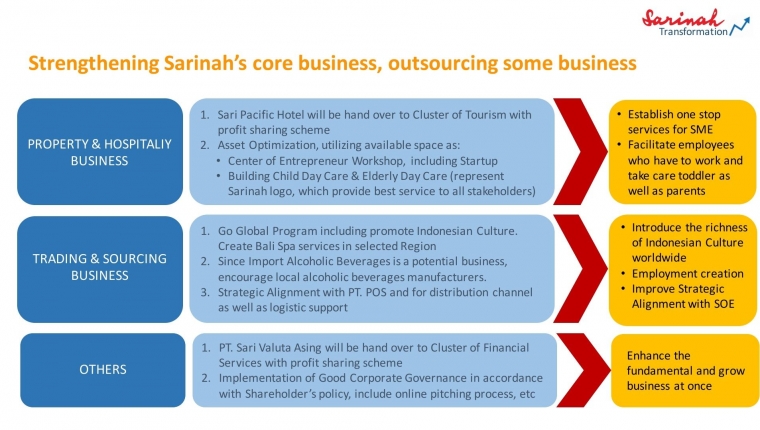 Sarinah Transformation

Strengthening Sarinah's core business, outsourcing some business

PROPERTY & HOSPITALIY BUSINESS

1. Sari Pacific Hotel will be hand over to Cluster of Tourism with profit sharing scheme
2. Asset Optimization, utilizing available space as:
• Center of Entrepreneur Workshop, including Startup
• Building Child Day Care & Elderly Day Care (represent Sarinah logo, which provide best service to all stakeholders)

• Establish one stop services for SME
• Facilitate employees who have to work and take care toddler as well as parents

TRADING & SOURCING BUSINESS

1. Go Global Program including promote Indonesian Culture. Create Bali Spa services in selected Region
2. Since Import Alcoholic Beverages is a potential business, encourage local alcoholic beverages manufacturers.
3. Strategic Alignment with PT. POS and for distribution channel as well as logistic support

• Introduce the richness of Indonesian Culture worldwide
• Employment creation
• Improve Strategic Alignment with SOE

OTHERS

1. PT. Sari Valuta Asing will be hand over to Cluster of Financial Services with profit sharing scheme
2. Implementation of Good Corporate Governance in accordance with Shareholder's policy, include online pitching process, etc

Enhance the fundamental and grow business at once